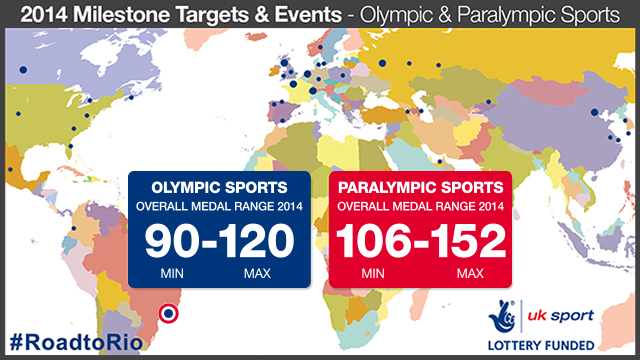 2014 Milestone Targets & Events - Olympic & Paralympic Sports

OLYMPIC SPORTS
OVERALL MEDAL RANGE 2014
90-120
MIN MAX

PARALYMPIC SPORTS
OVERALL MEDAL RANGE 2014
106-152
MIN MAX

#RoadtoRio

uk sport
LOTTERY FUNDED